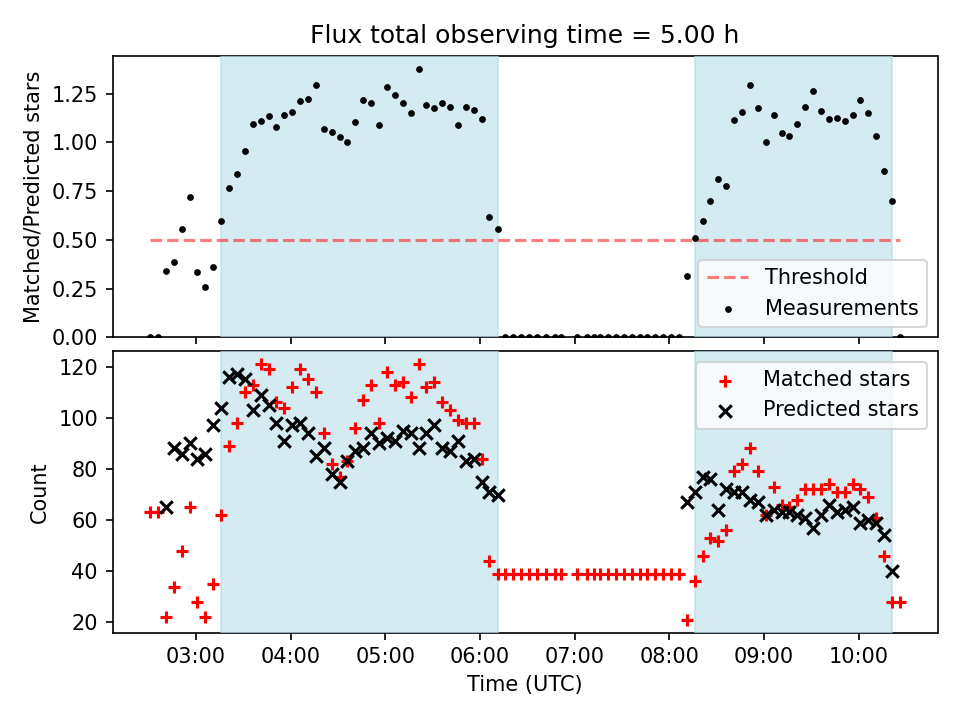 Flux total observing time = 5.00 h

Matched/Predicted stars

1.25
1.00
0.75
0.50
0.25
0.00

Threshold
Measurements

Count

120
100
80
60
40
20

Matched stars
Predicted stars

03:00
04:00
05:00
06:00
07:00
08:00
09:00
10:00

Time (UTC)